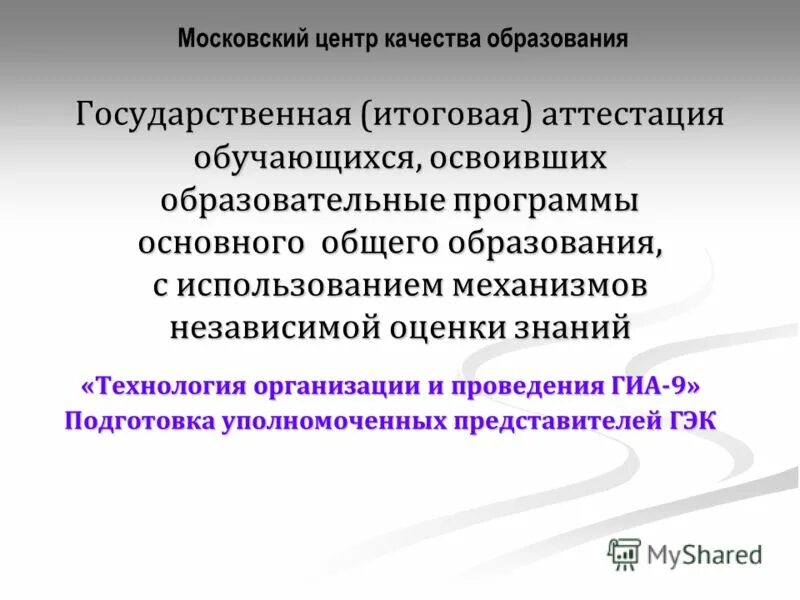 Московский центр качества образования

Государственная (итоговая) аттестация обучающихся, освоивших образовательные программы основного  общего образования, с использованием механизмов независимой оценки знаний

«Технология организации и проведения ГИА-9»
Подготовка уполномоченных представителей ГЭК

MyShared